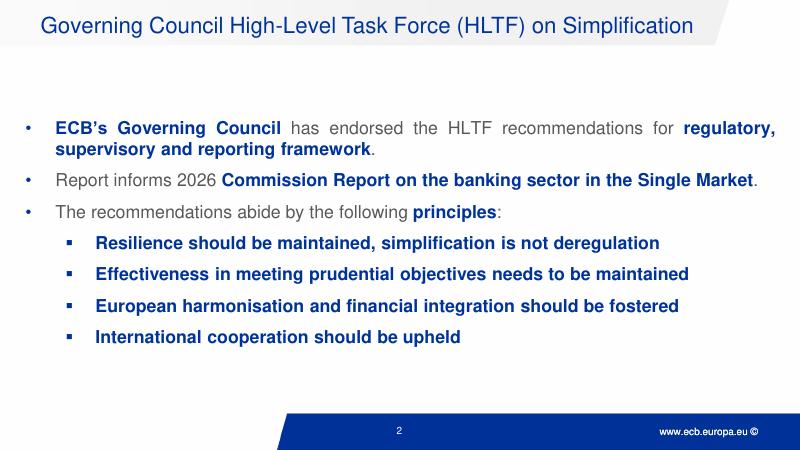 Governing Council High-Level Task Force (HLTF) on Simplification

• ECB's Governing Council has endorsed the HLTF recommendations for regulatory, supervisory and reporting framework.

• Report informs 2026 Commission Report on the banking sector in the Single Market.

• The recommendations abide by the following principles:

▪ Resilience should be maintained, simplification is not deregulation

▪ Effectiveness in meeting prudential objectives needs to be maintained

▪ European harmonisation and financial integration should be fostered

▪ International cooperation should be upheld

2

www.ecb.europa.eu ©